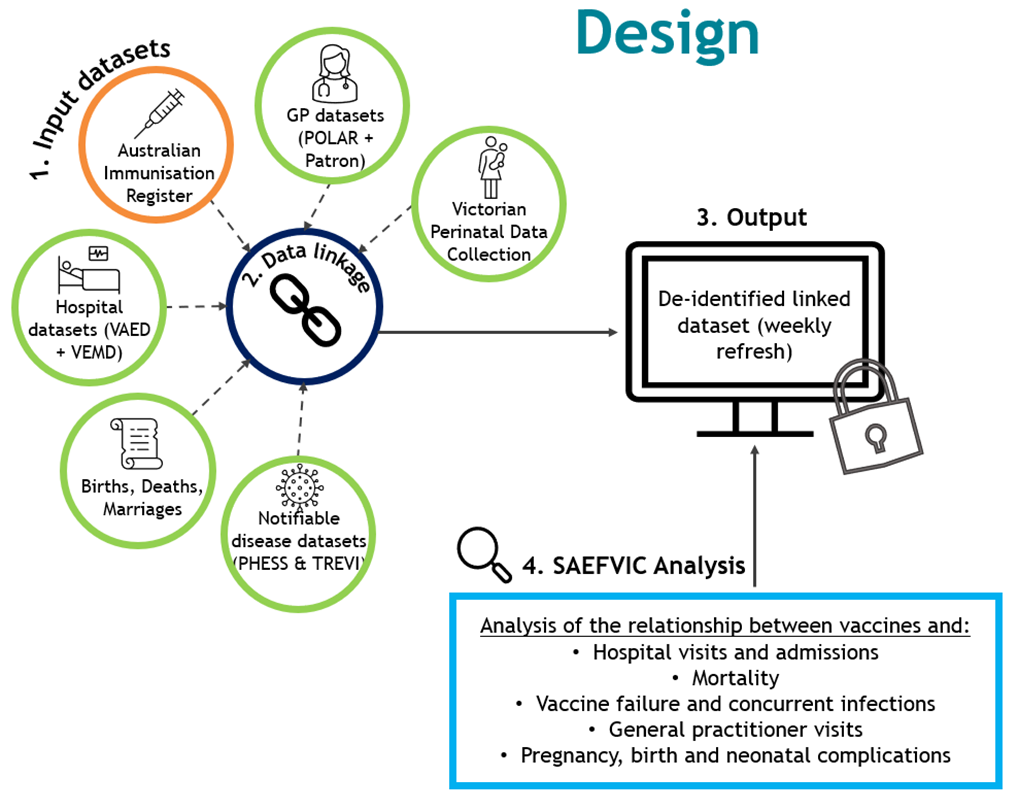 Design

1. Input datasets

Australian Immunisation Register

GP datasets (POLAR + Patron)

Victorian Perinatal Data Collection

Hospital datasets (VAED + VEMD)

2. Data linkage

Births, Deaths, Marriages

Notifiable disease datasets (PHESS & TREVI)

3. Output

De-identified linked dataset (weekly refresh)

4. SAEFVIC Analysis

Analysis of the relationship between vaccines and:
• Hospital visits and admissions
• Mortality
• Vaccine failure and concurrent infections
• General practitioner visits
• Pregnancy, birth and neonatal complications